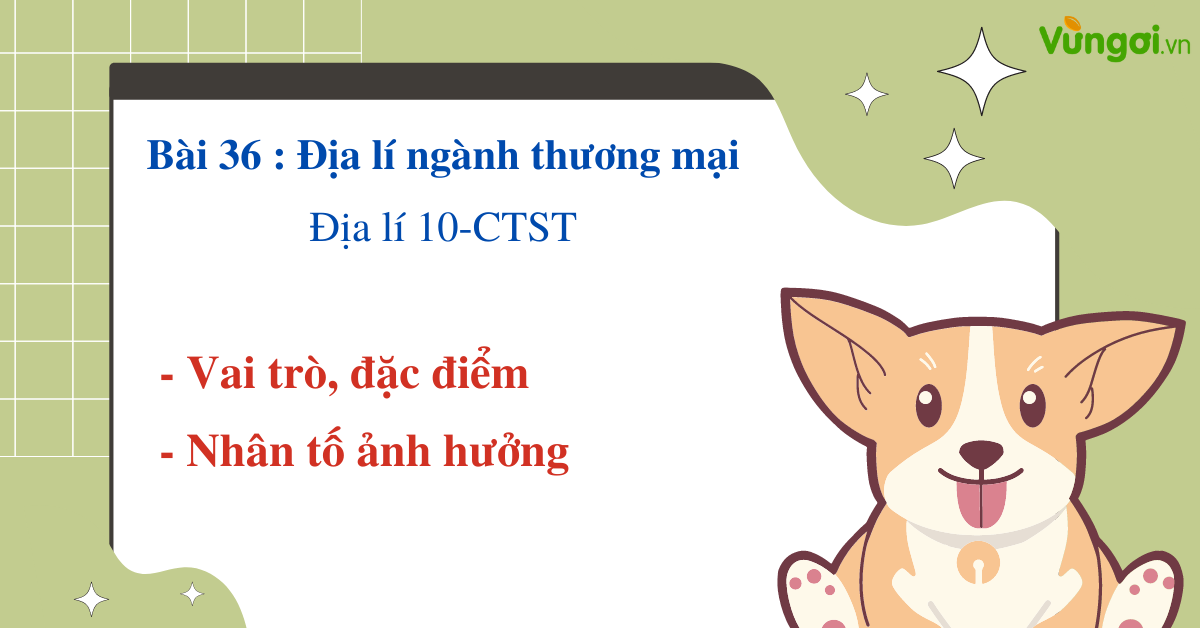 Vungoi.vn

Bài 36 : Địa lí ngành thương mại

Địa lí 10-CTST

- Vai trò, đặc điểm

- Nhân tố ảnh hưởng